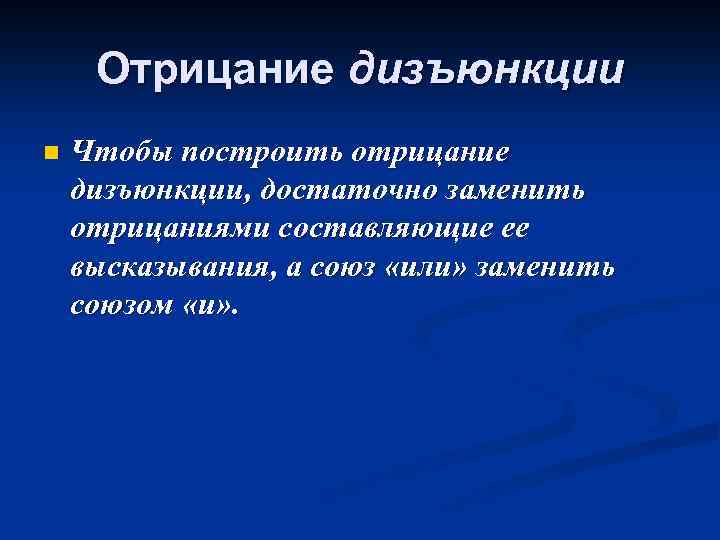 Отрицание дизъюнкции

Чтобы построить отрицание дизъюнкции, достаточно заменить отрицаниями составляющие ее высказывания, а союз «или» заменить союзом «и».